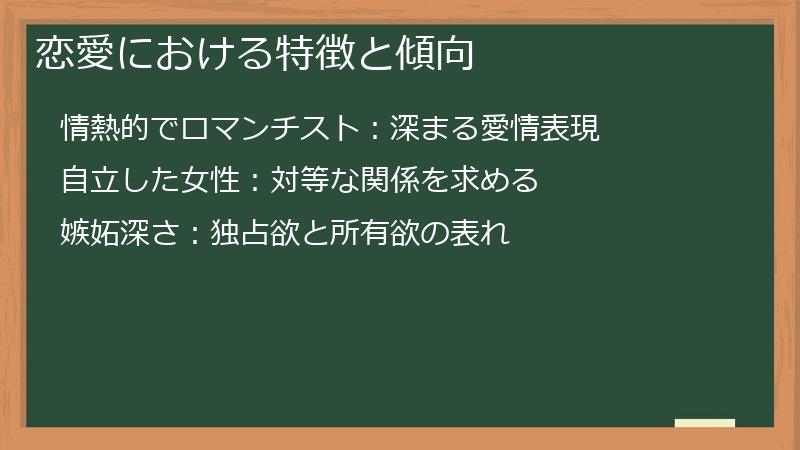 恋愛における特徴と傾向

情熱的でロマンチスト：深まる愛情表現

自立した女性：対等な関係を求める

嫉妬深さ：独占欲と所有欲の表れ